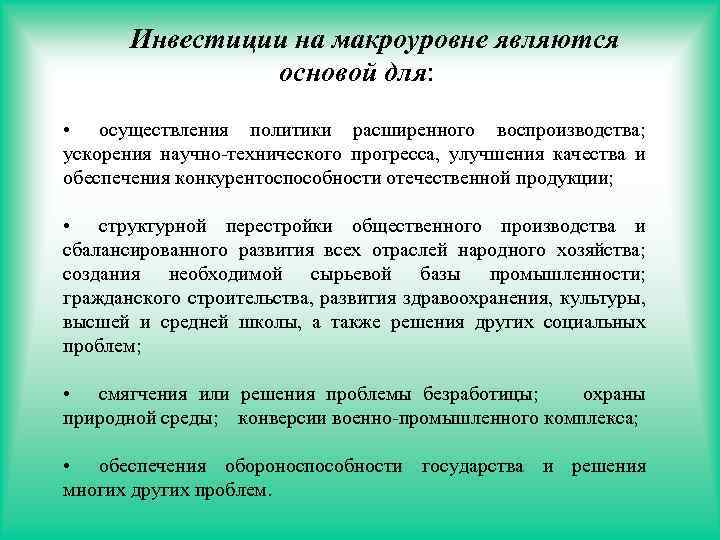 Инвестиции на макроуровне являются основой для:

• осуществления политики расширенного воспроизводства; ускорения научно-технического прогресса, улучшения качества и обеспечения конкурентоспособности отечественной продукции;

• структурной перестройки общественного производства и сбалансированного развития всех отраслей народного хозяйства; создания необходимой сырьевой базы промышленности; гражданского строительства, развития здравоохранения, культуры, высшей и средней школы, а также решения других социальных проблем;

• смягчения или решения проблемы безработицы; охраны природной среды; конверсии военно-промышленного комплекса;

• обеспечения обороноспособности государства и решения многих других проблем.